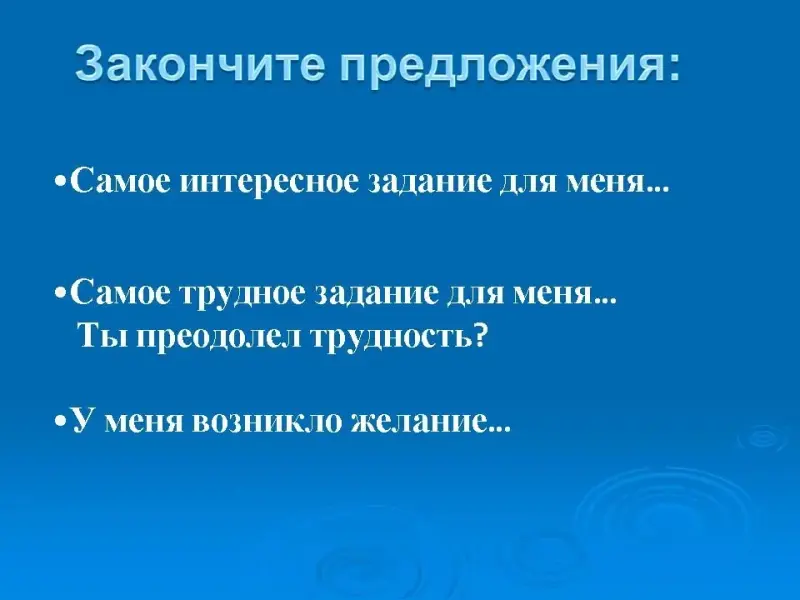 Закончите предложения:

•Самое интересное задание для меня...

•Самое трудное задание для меня...
Ты преодолел трудность?

•У меня возникло желание...